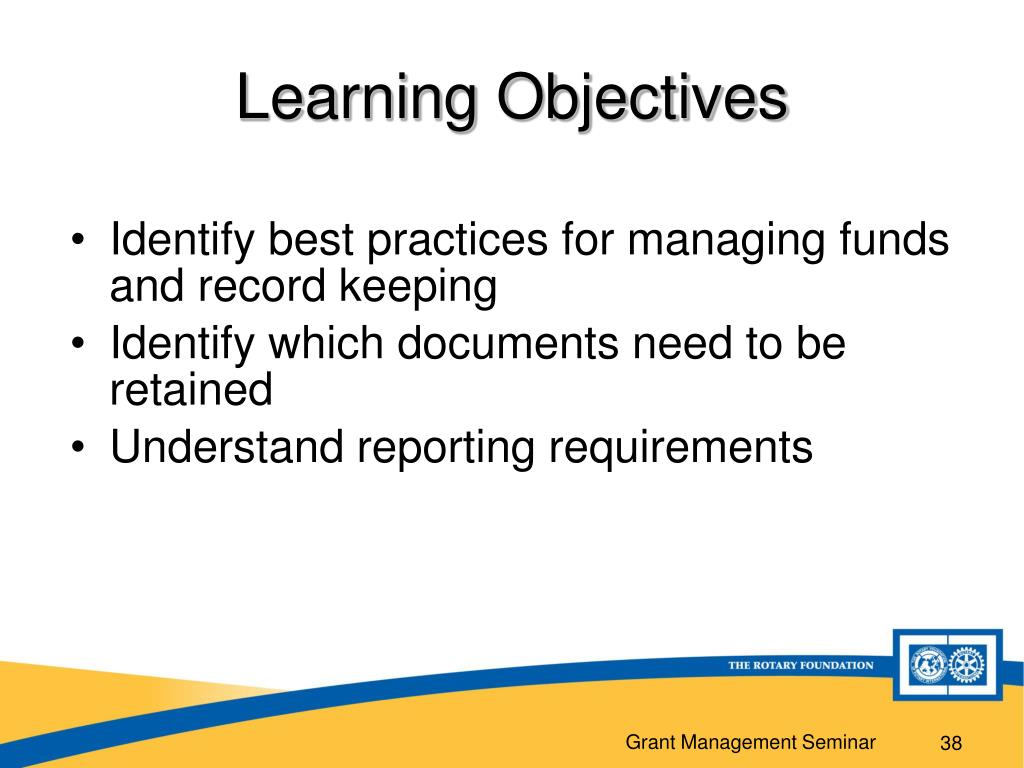 Learning Objectives

• Identify best practices for managing funds and record keeping
• Identify which documents need to be retained
• Understand reporting requirements

THE ROTARY FOUNDATION

Grant Management Seminar

38